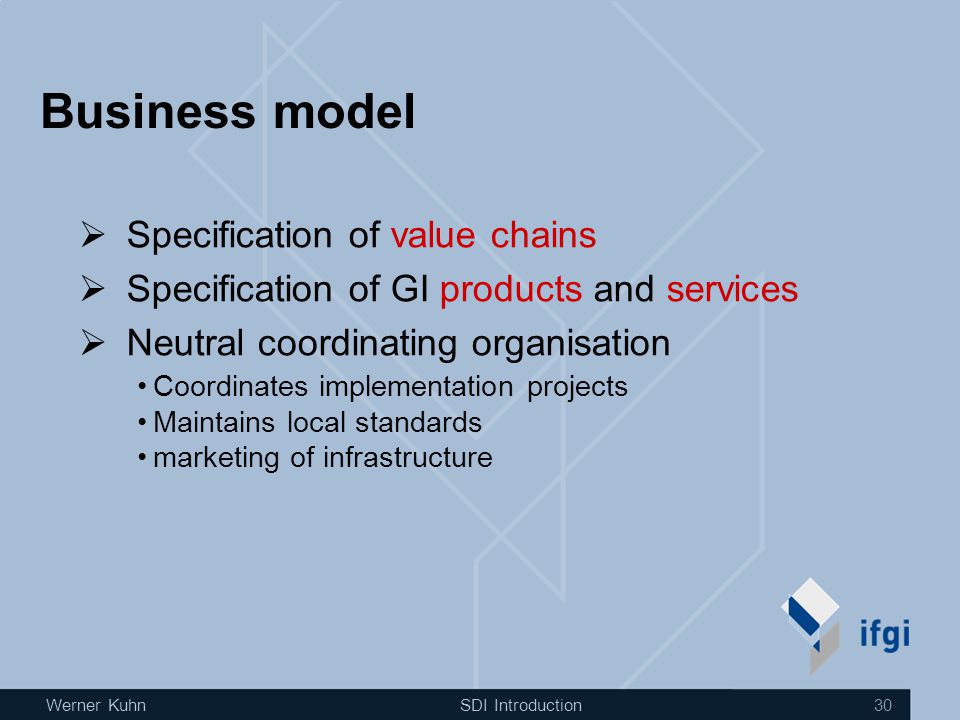 Business model

➢ Specification of value chains
➢ Specification of GI products and services
➢ Neutral coordinating organisation
• Coordinates implementation projects
• Maintains local standards
• marketing of infrastructure

ifgi

Werner Kuhn SDI Introduction 30